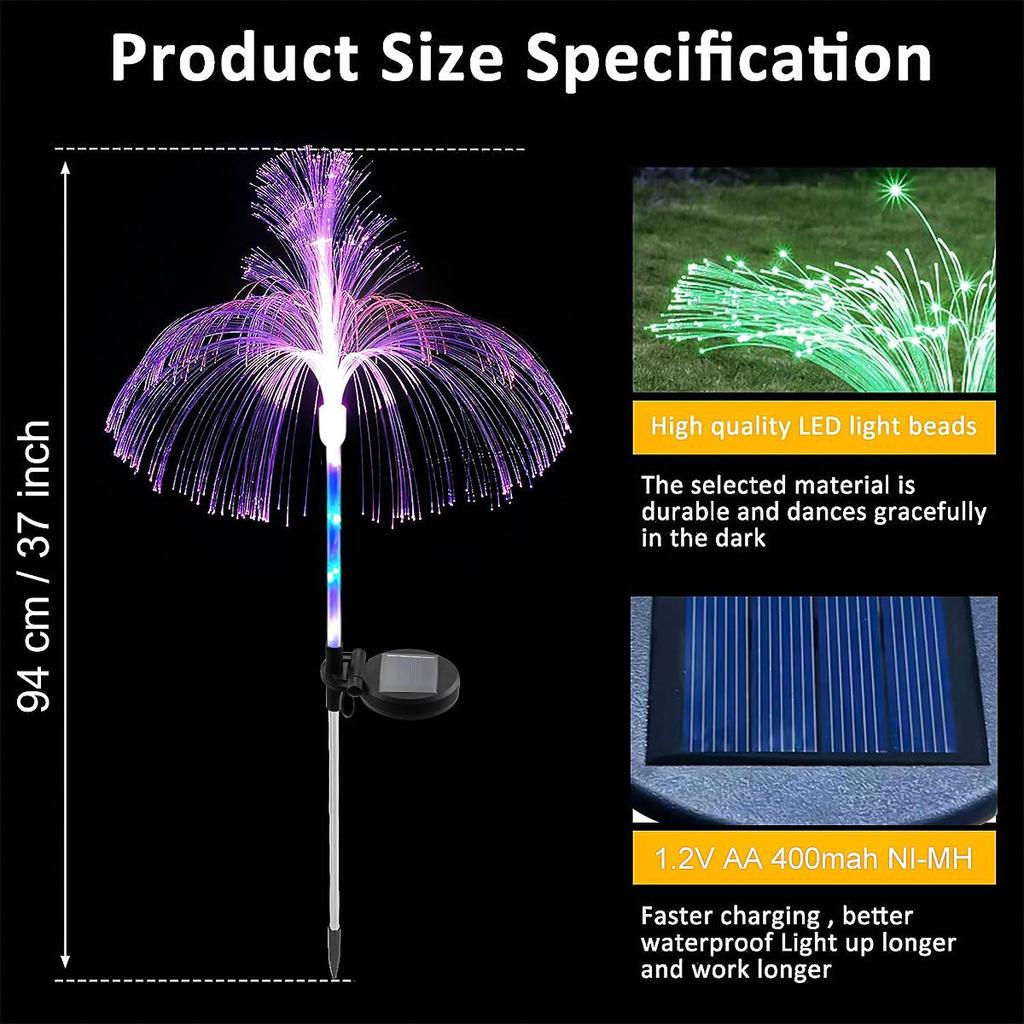 Product Size Specification

94 cm / 37 inch

High quality LED light beads

The selected material is durable and dances gracefully in the dark

1.2V AA 400mah NI-MH

Faster charging , better waterproof Light up longer and work longer